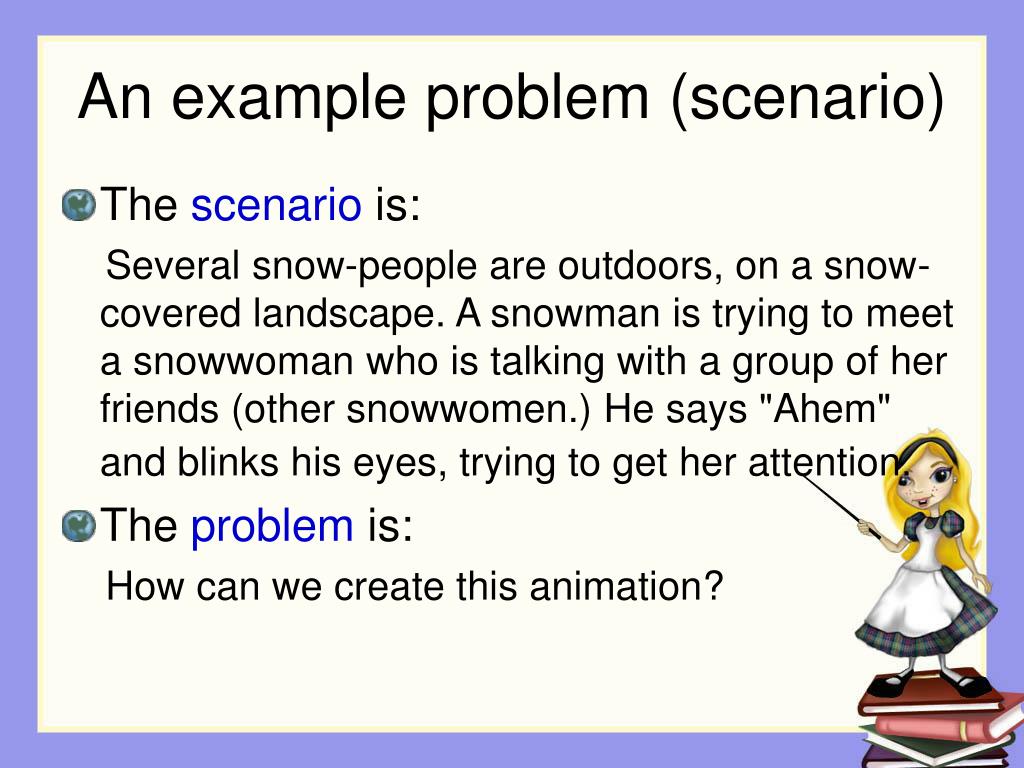 An example problem (scenario)

The scenario is:

Several snow-people are outdoors, on a snow-covered landscape. A snowman is trying to meet a snowwoman who is talking with a group of her friends (other snowwomen.) He says "Ahem" and blinks his eyes, trying to get her attention.

The problem is:

How can we create this animation?